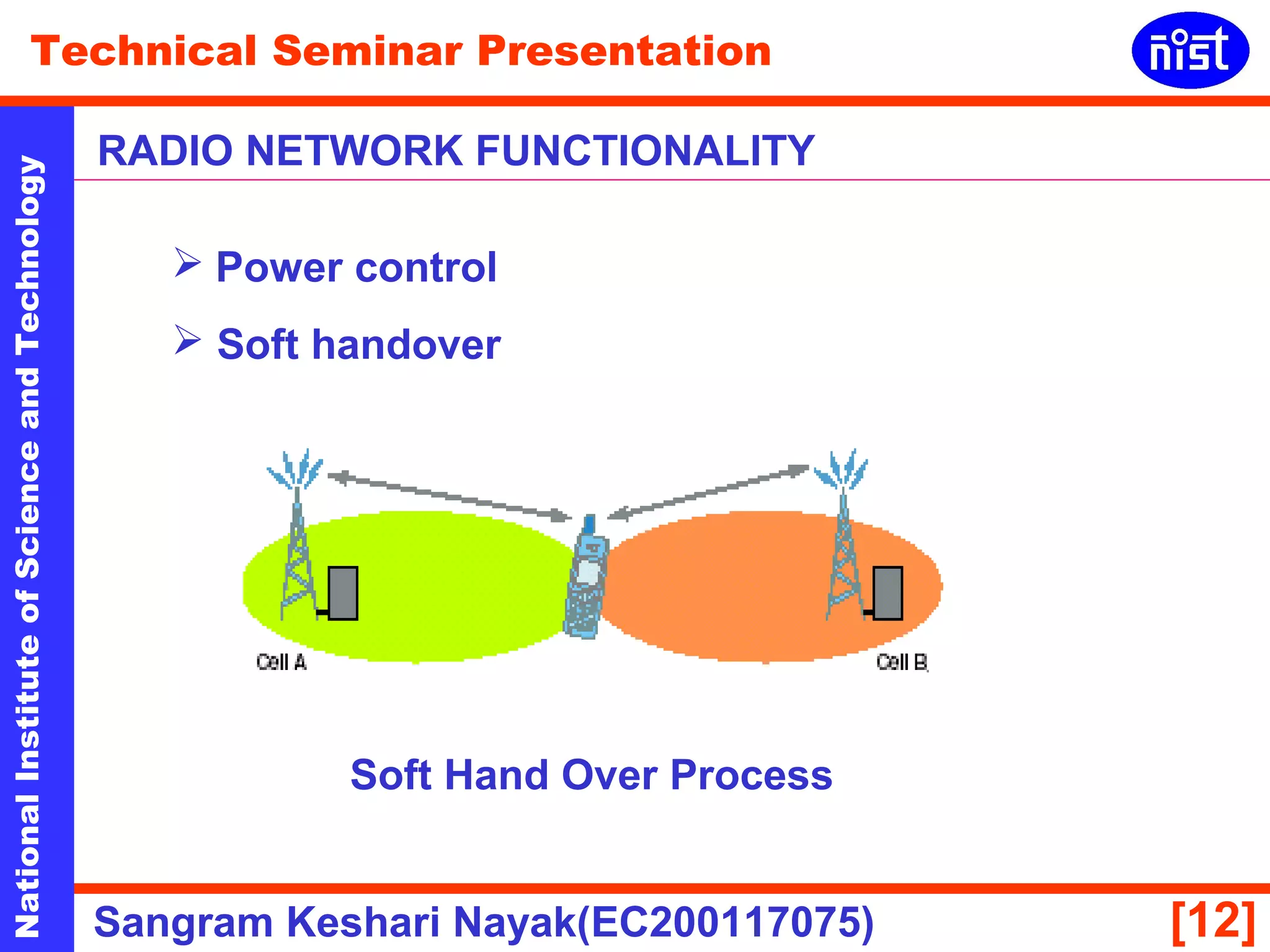 Technical Seminar Presentation

nist

National Institute of Science and Technology

RADIO NETWORK FUNCTIONALITY

➢ Power control

➢ Soft handover

Cell A

Cell B

Soft Hand Over Process

Sangram Keshari Nayak(EC200117075)

[12]